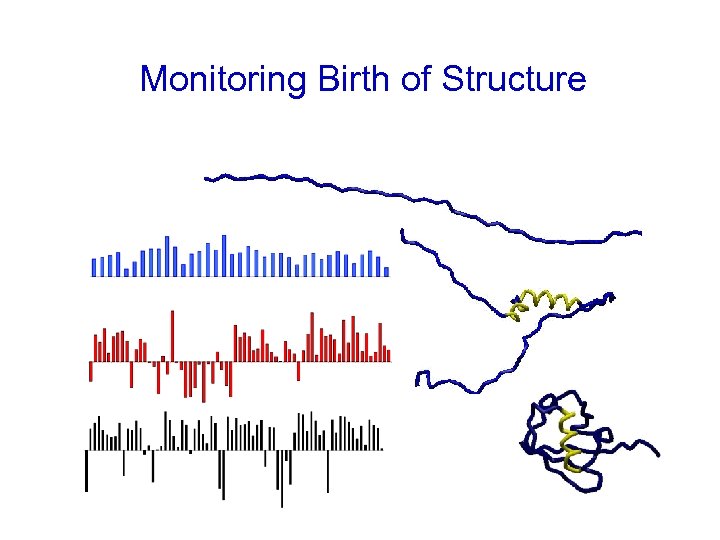 Monitoring Birth of Structure